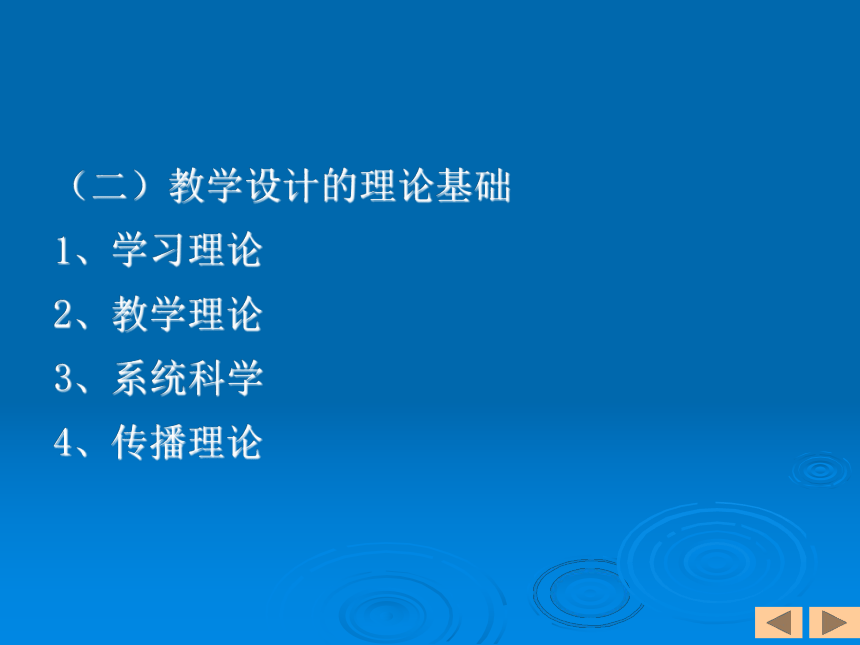 （二）教学设计的理论基础

1、学习理论

2、教学理论

3、系统科学

4、传播理论